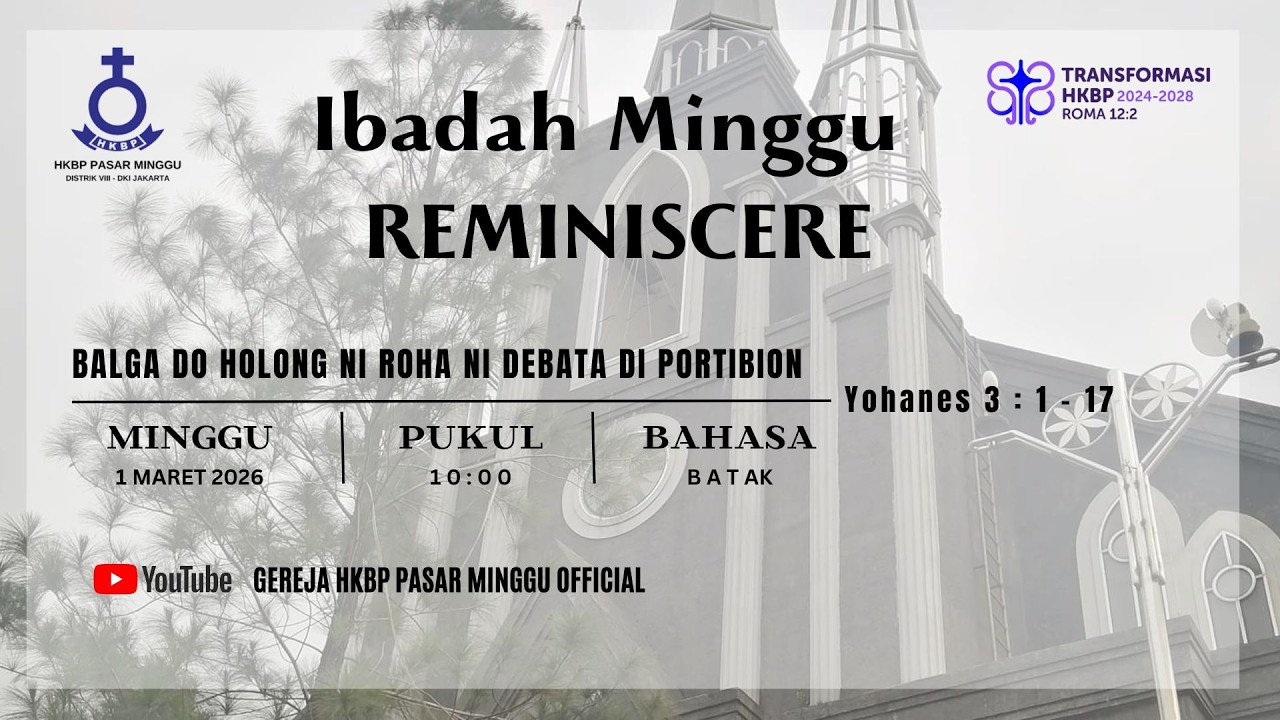 HKBP
HKBP PASAR MINGGU
DISTRIK VIII - DKI JAKARTA

TRANSFORMASI
HKBP 2024-2028
ROMA 12:2

Ibadah Minggu
REMINISCERE

BALGA DO HOLONG NI ROHA NI DEBATA DI PORTIBION

Yohanes 3 : 1 - 17

MINGGU
1 MARET 2026

PUKUL
10:00

BAHASA
BATAK

YouTube GEREJA HKBP PASAR MINGGU OFFICIAL